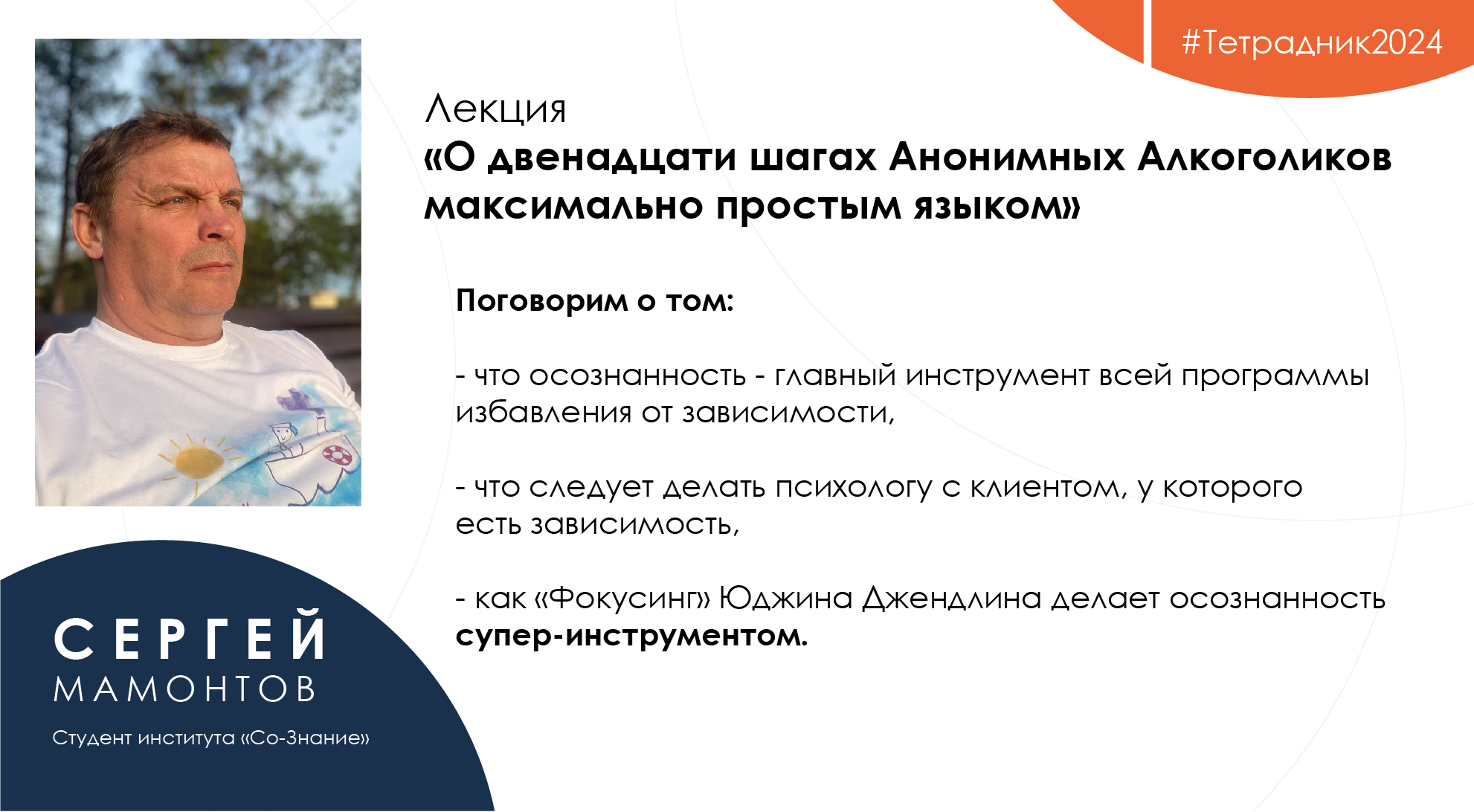 #Тетрадник2024

Лекция
«О двенадцати шагах Анонимных Алкоголиков максимально простым языком»

Поговорим о том:

- что осознанность - главный инструмент всей программы избавления от зависимости,

- что следует делать психологу с клиентом, у которого есть зависимость,

- как «Фокусинг» Юджина Джендлина делает осознанность супер-инструментом.

СЕРГЕЙ
МАМОНТОВ

Студент института «Со-Знание»